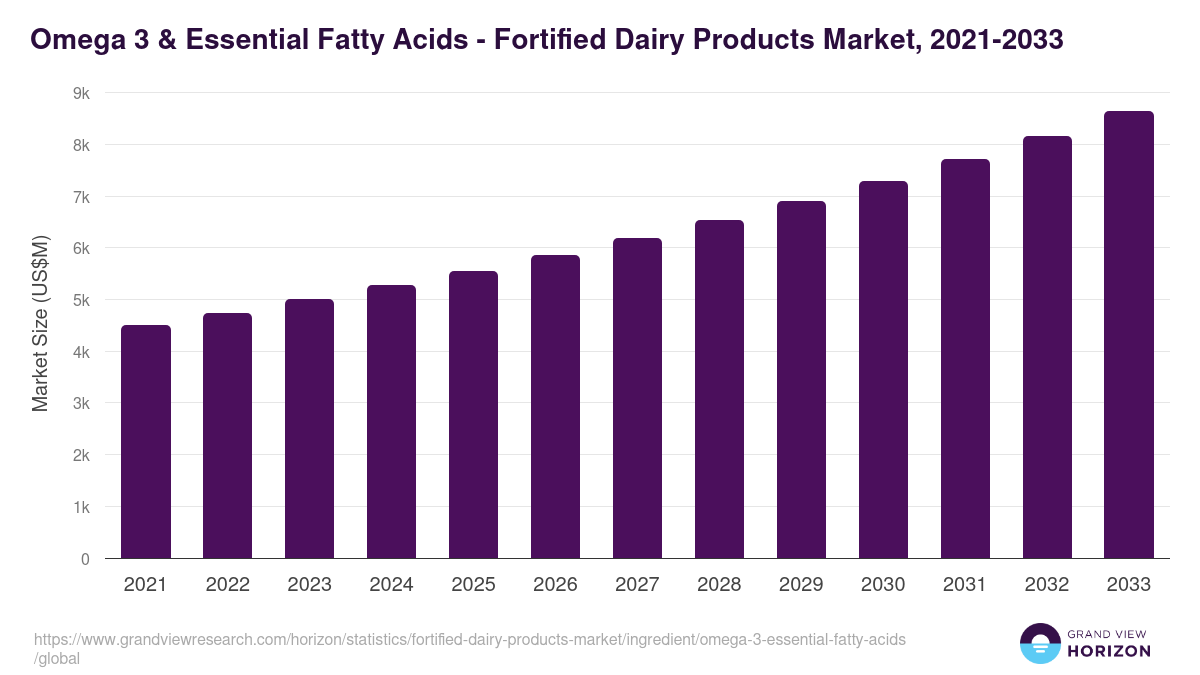 Omega 3 & Essential Fatty Acids - Fortified Dairy Products Market, 2021-2033

Market Size (US$M)

9k
8k
7k
6k
5k
4k
3k
2k
1k
0

2021 2022 2023 2024 2025 2026 2027 2028 2029 2030 2031 2032 2033

https://www.grandviewresearch.com/horizon/statistics/fortified-dairy-products-market/ingredient/omega-3-essential-fatty-acids/global

GRAND VIEW
HORIZON